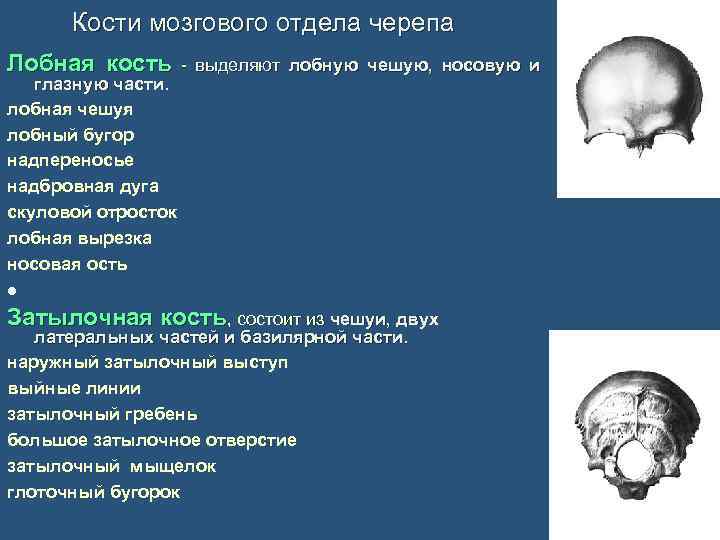 Кости мозгового отдела черепа

Лобная кость - выделяют лобную чешую, носовую и глазную части.

лобная чешуя
лобный бугор
надпереносье
надбровная дуга
скуловой отросток
лобная вырезка
носовая ость
•

Затылочная кость, состоит из чешуи, двух латеральных частей и базилярной части.

наружный затылочный выступ
выйные линии
затылочный гребень
большое затылочное отверстие
затылочный мыщелок
глоточный бугорок